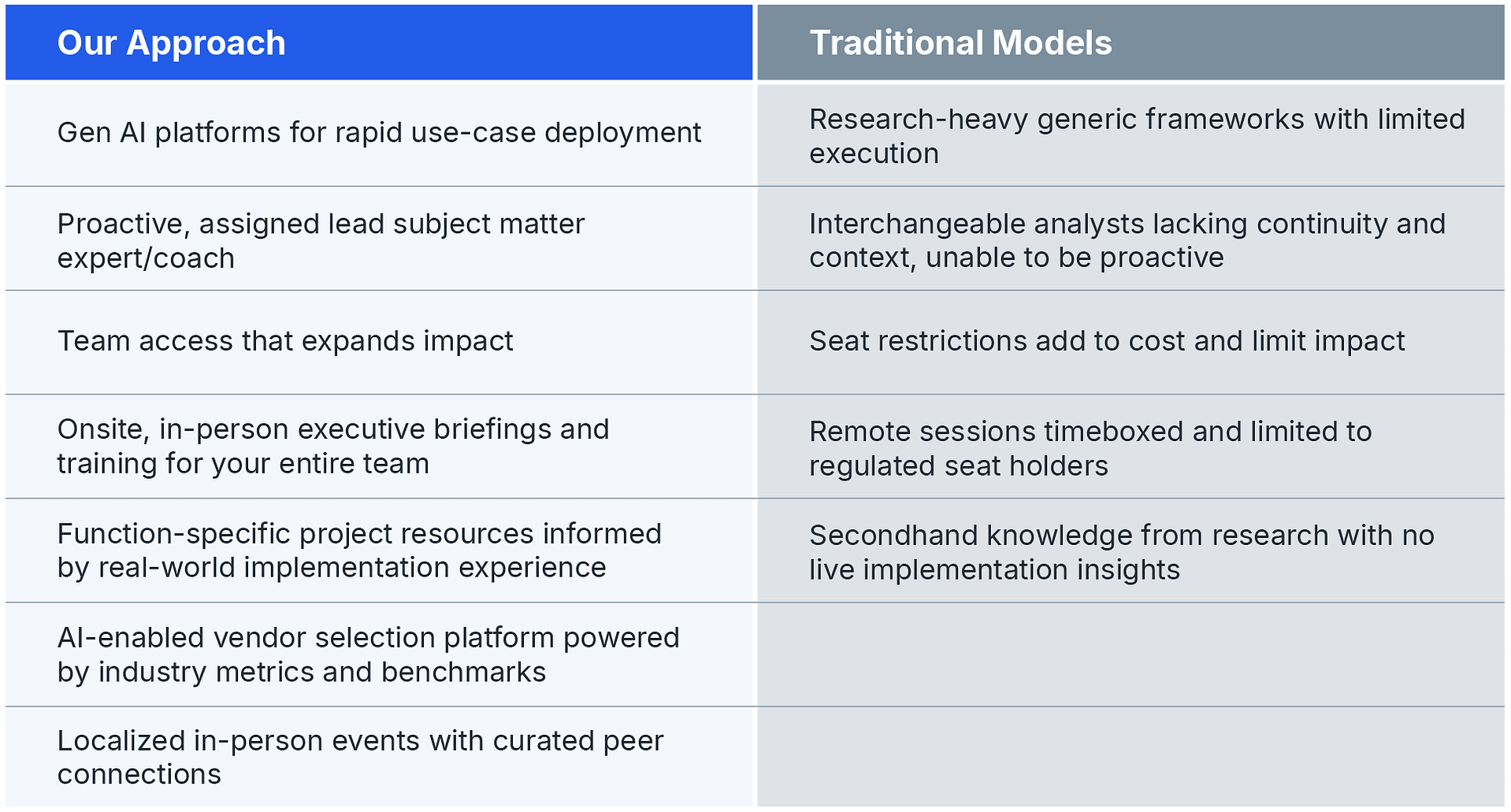 | Our Approach | Traditional Models |
|---|---|
| Gen AI platforms for rapid use-case deployment | Research-heavy generic frameworks with limited execution |
| Proactive, assigned lead subject matter expert/coach | Interchangeable analysts lacking continuity and context, unable to be proactive |
| Team access that expands impact | Seat restrictions add to cost and limit impact |
| Onsite, in-person executive briefings and training for your entire team | Remote sessions timeboxed and limited to regulated seat holders |
| Function-specific project resources informed by real-world implementation experience | Secondhand knowledge from research with no live implementation insights |
| AI-enabled vendor selection platform powered by industry metrics and benchmarks | |
| Localized in-person events with curated peer connections | |